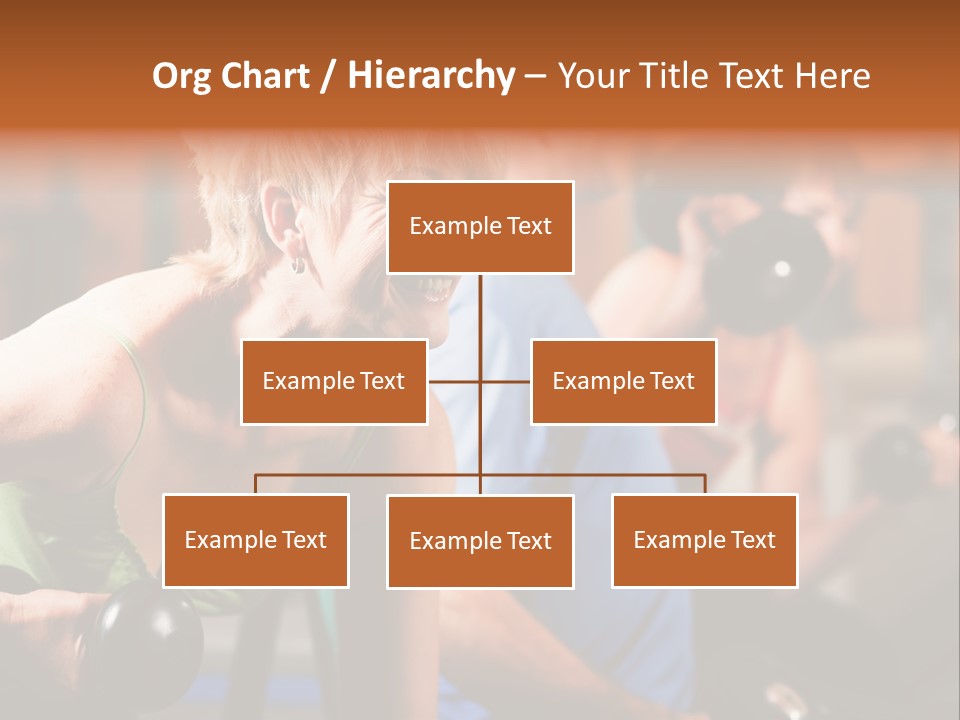 Org Chart / Hierarchy – Your Title Text Here

Example Text

Example Text

Example Text

Example Text

Example Text

Example Text